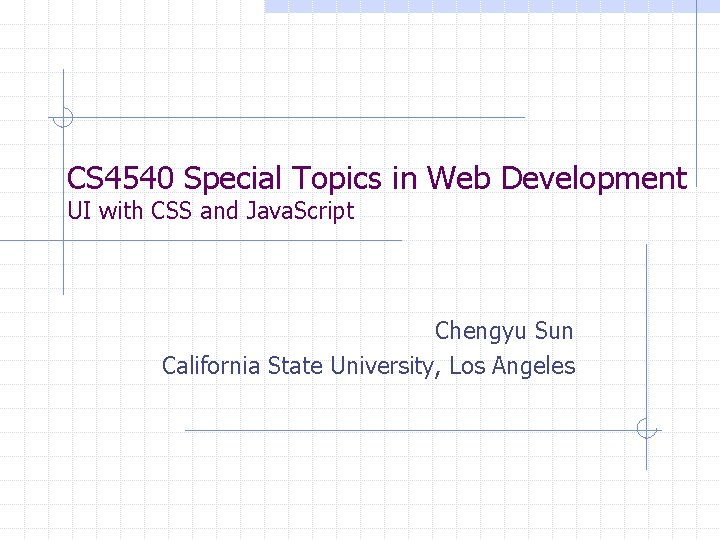 CS4540 Special Topics in Web Development
UI with CSS and JavaScript

Chengyu Sun
California State University, Los Angeles